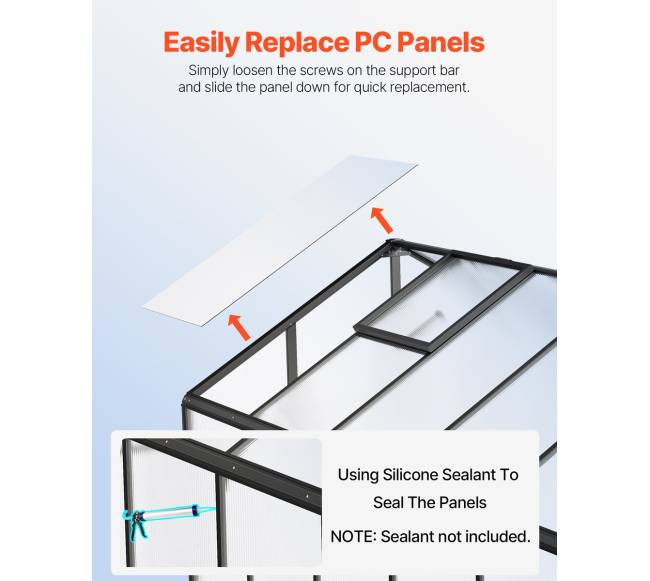 Easily Replace PC Panels

Simply loosen the screws on the support bar and slide the panel down for quick replacement.

Using Silicone Sealant To Seal The Panels

NOTE: Sealant not included.